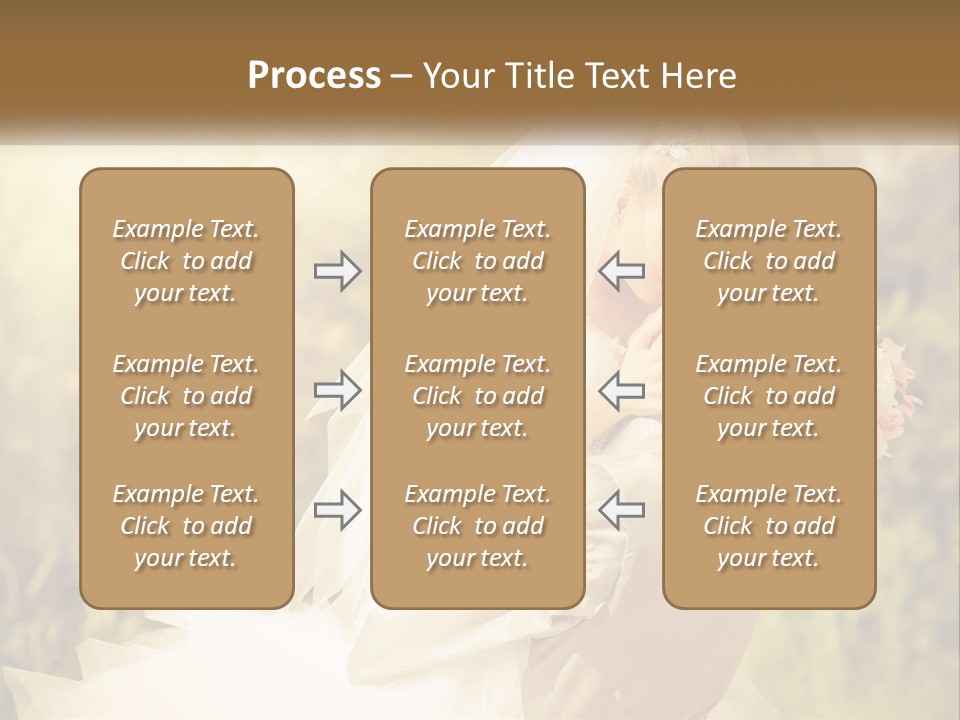 Process – Your Title Text Here

Example Text. Click to add your text.

Example Text. Click to add your text.

Example Text. Click to add your text.

Example Text. Click to add your text.

Example Text. Click to add your text.

Example Text. Click to add your text.

Example Text. Click to add your text.

Example Text. Click to add your text.

Example Text. Click to add your text.